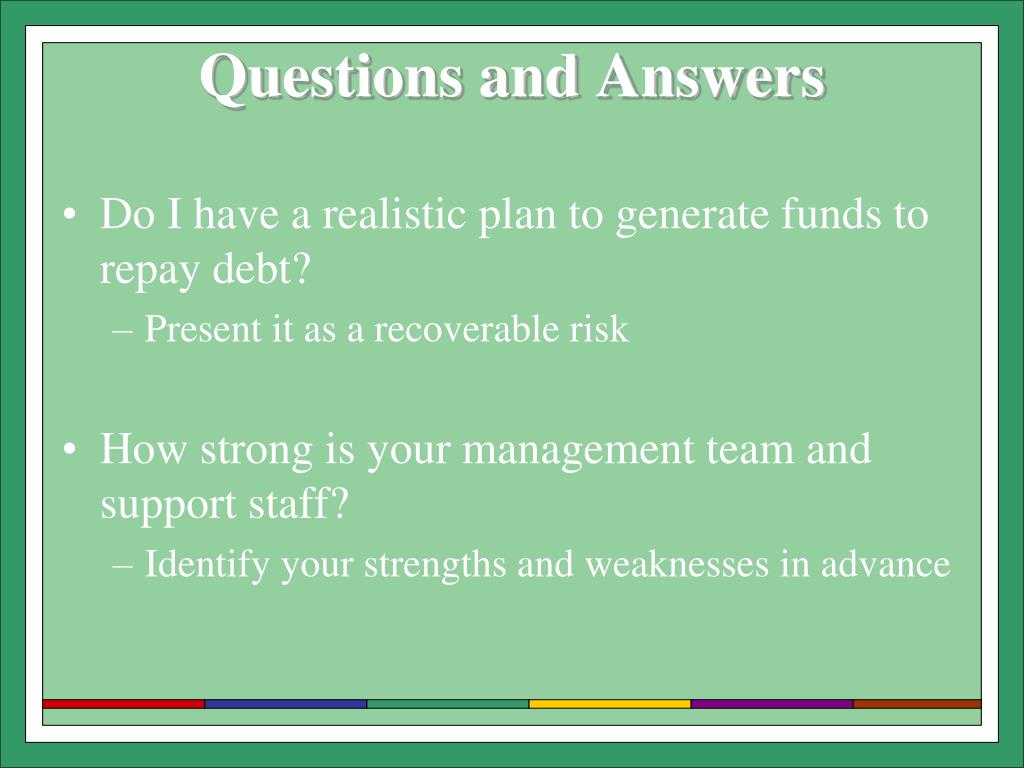 Questions and Answers

• Do I have a realistic plan to generate funds to repay debt?
– Present it as a recoverable risk

• How strong is your management team and support staff?
– Identify your strengths and weaknesses in advance